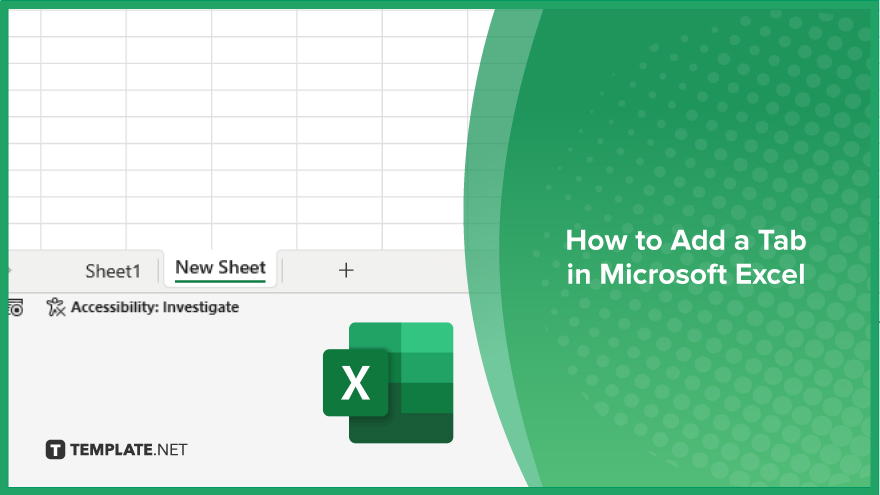 Sheet1 New Sheet +

Accessibility: Investigate

X

TEMPLATE.NET

How to Add a Tab in Microsoft Excel